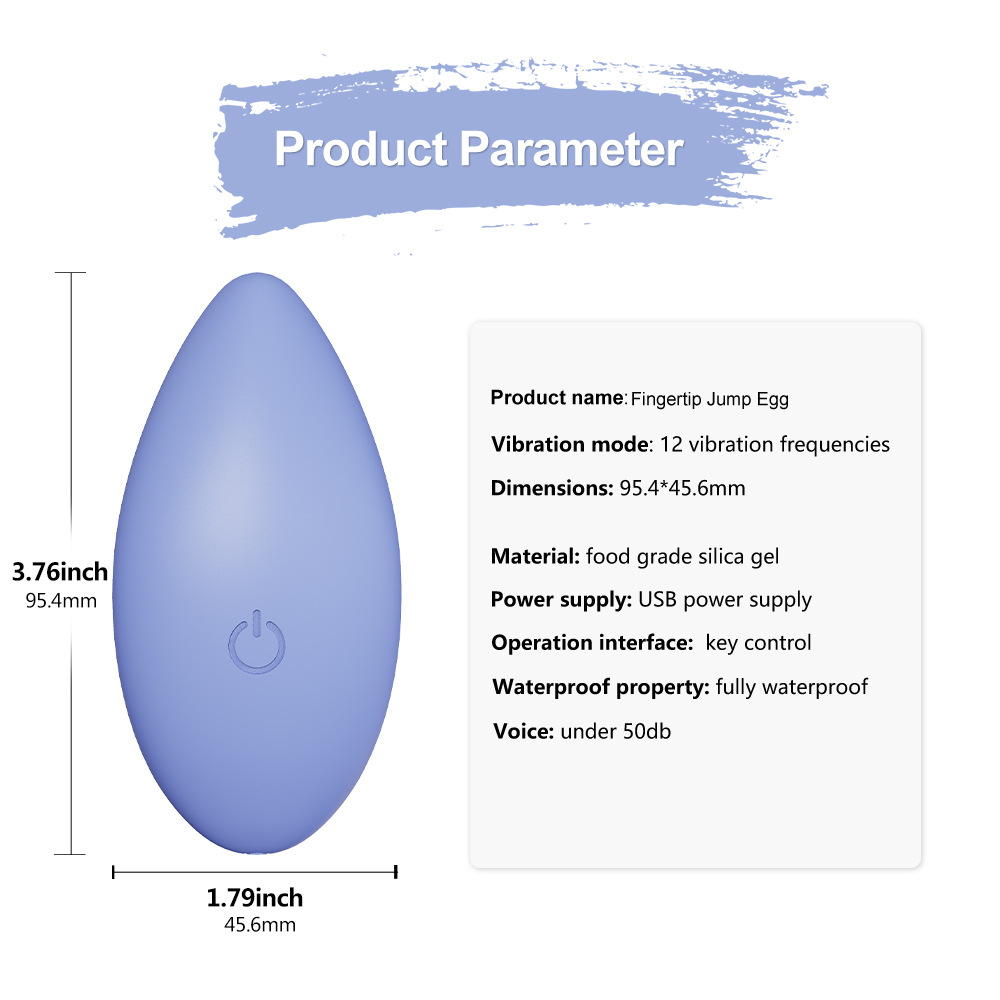 Product Parameter

3.76inch
95.4mm

1.79inch
45.6mm

Product name: Fingertip Jump Egg

Vibration mode: 12 vibration frequencies

Dimensions: 95.4*45.6mm

Material: food grade silica gel

Power supply: USB power supply

Operation interface: key control

Waterproof property: fully waterproof

Voice: under 50db